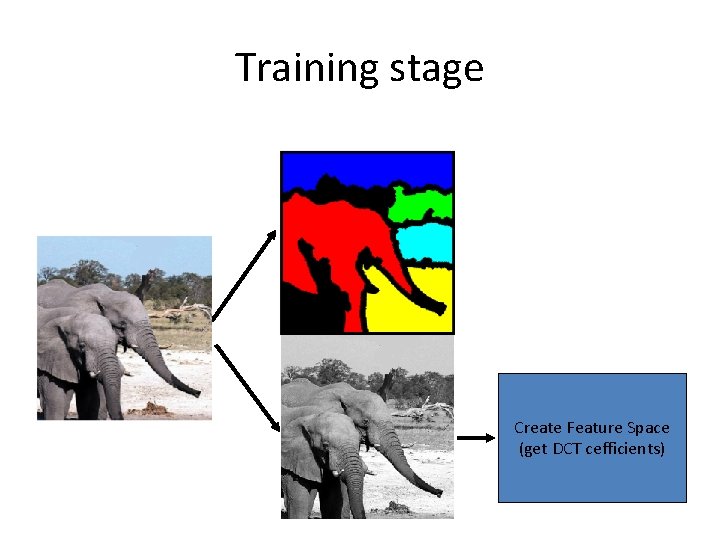 Training stage

Create Feature Space (get DCT cefficients)